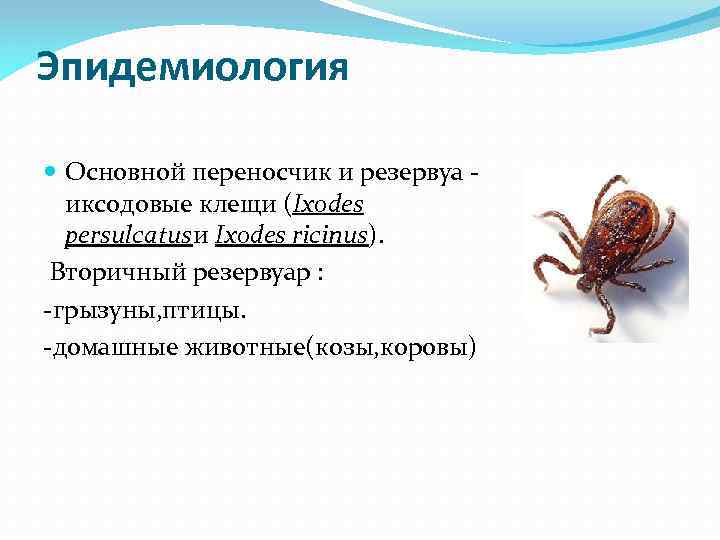 Эпидемиология

Основной переносчик и резервуа - иксодовые клещи (Ixodes persulcatusи Ixodes ricinus).

Вторичный резервуар :

-грызуны,птицы.

-домашные животные(козы,коровы)